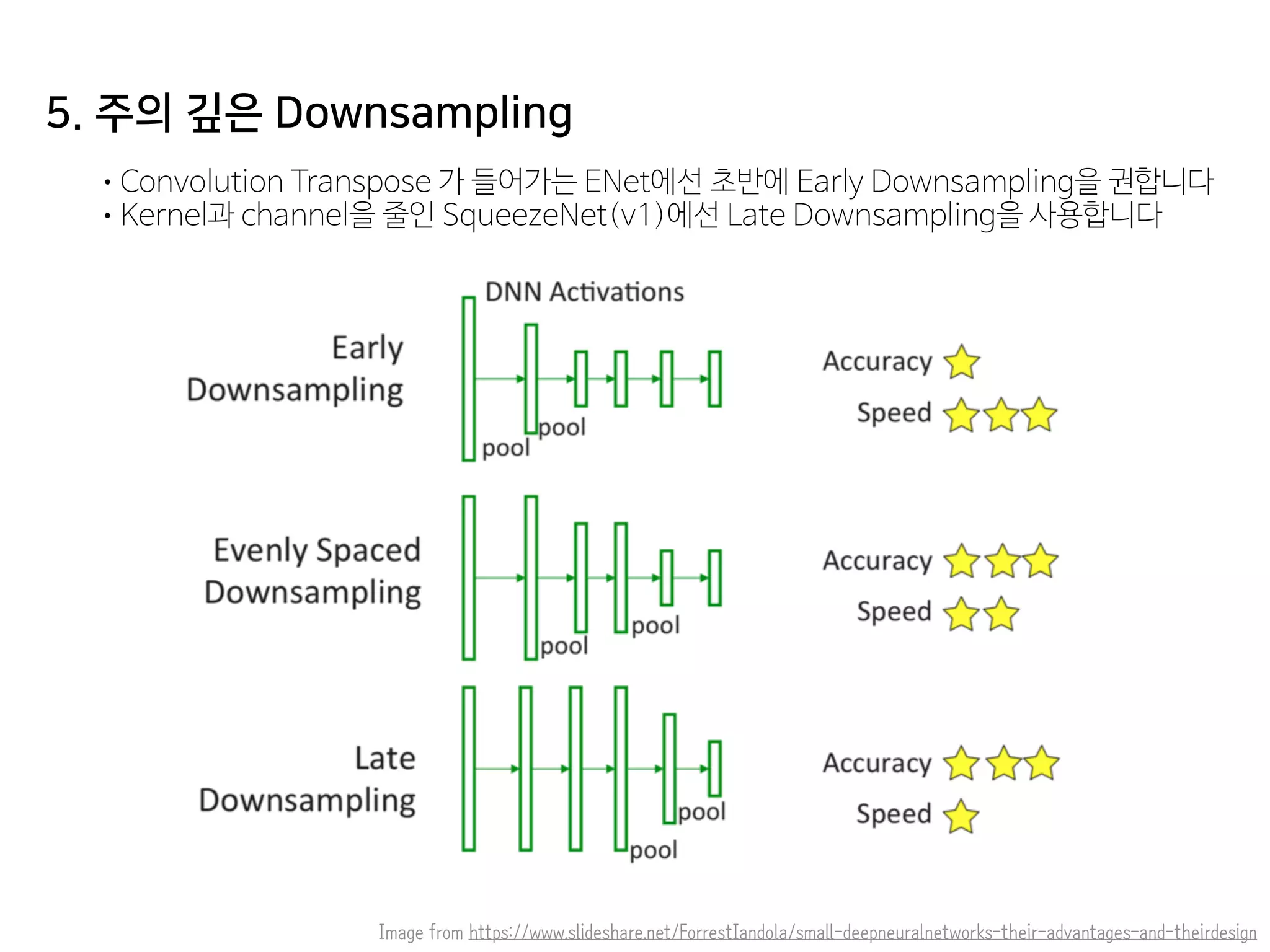 5. 주의 깊은 Downsampling

• Convolution Transpose 가 들어가는 ENet에선 초반에 Early Downsampling을 권합니다
• Kernel과 channel을 줄인 SqueezeNet(v1)에선 Late Downsampling을 사용합니다

DNN Activations

Early Downsampling

pool
pool

Accuracy
Speed

Evenly Spaced Downsampling

pool
pool

Accuracy
Speed

Late Downsampling

pool
pool

Accuracy
Speed

Image from https://www.slideshare.net/ForrestIandola/small-deepneuralnetworks-their-advantages-and-theirdesign